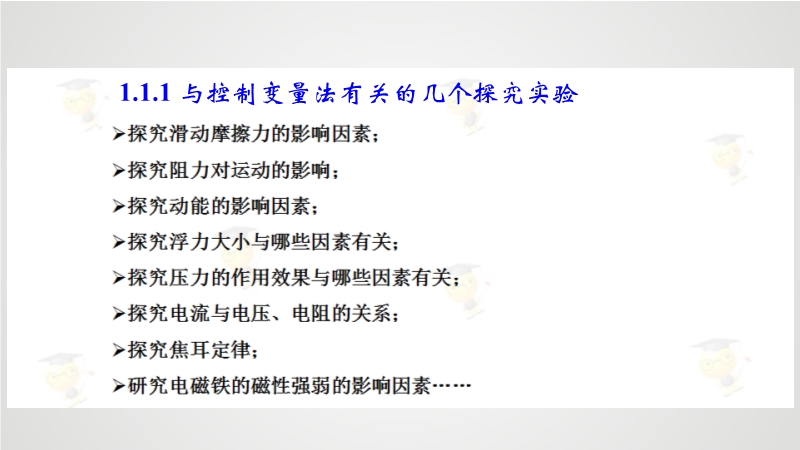 1.1.1 与控制变量法有关的几个探究实验

➢探究滑动摩擦力的影响因素；

➢探究阻力对运动的影响；

➢探究动能的影响因素；

➢探究浮力大小与哪些因素有关；

➢探究压力的作用效果与哪些因素有关；

➢探究电流与电压、电阻的关系；

➢探究焦耳定律；

➢研究电磁铁的磁性强弱的影响因素……